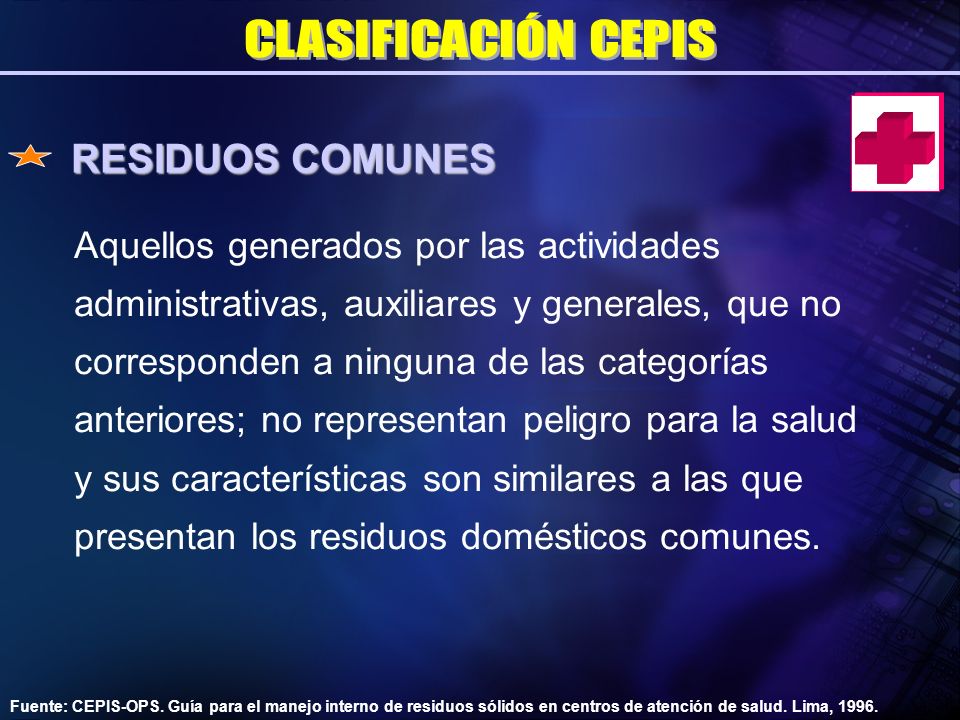 CLASIFICACIÓN CEPIS

RESIDUOS COMUNES

Aquellos generados por las actividades administrativas, auxiliares y generales, que no corresponden a ninguna de las categorías anteriores; no representan peligro para la salud y sus características son similares a las que presentan los residuos domésticos comunes.

Fuente: CEPIS-OPS. Guía para el manejo interno de residuos sólidos en centros de atención de salud. Lima, 1996.